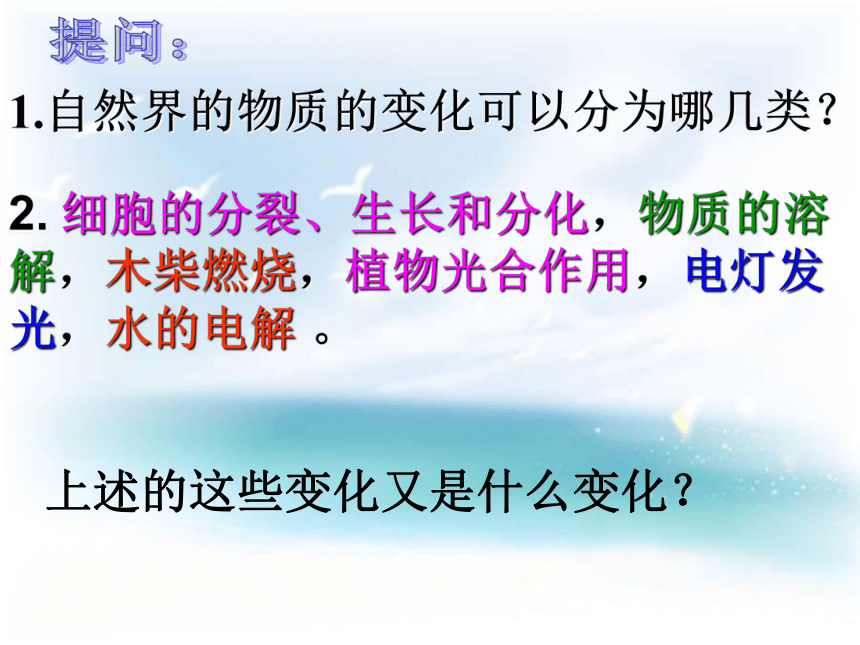 提问：

1.自然界的物质的变化可以分为哪几类？

2. 细胞的分裂、生长和分化，物质的溶解，木柴燃烧，植物光合作用，电灯发光，水的电解 。

上述的这些变化又是什么变化？